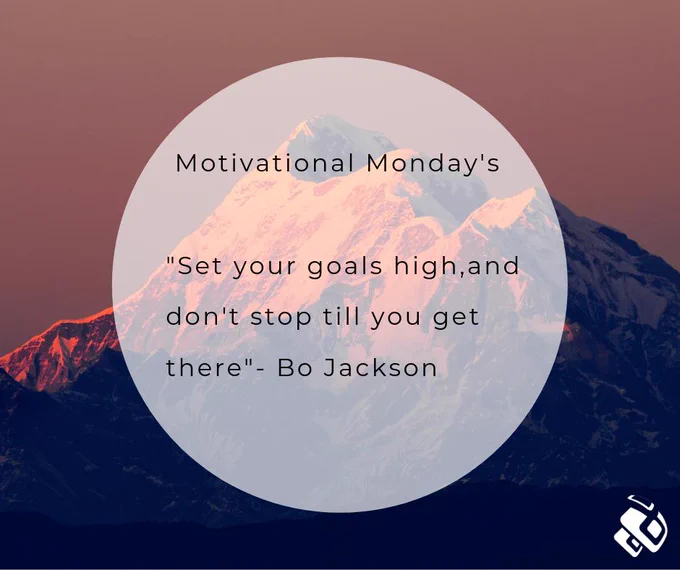 Motivational Monday's

"Set your goals high,and don't stop till you get there"- Bo Jackson